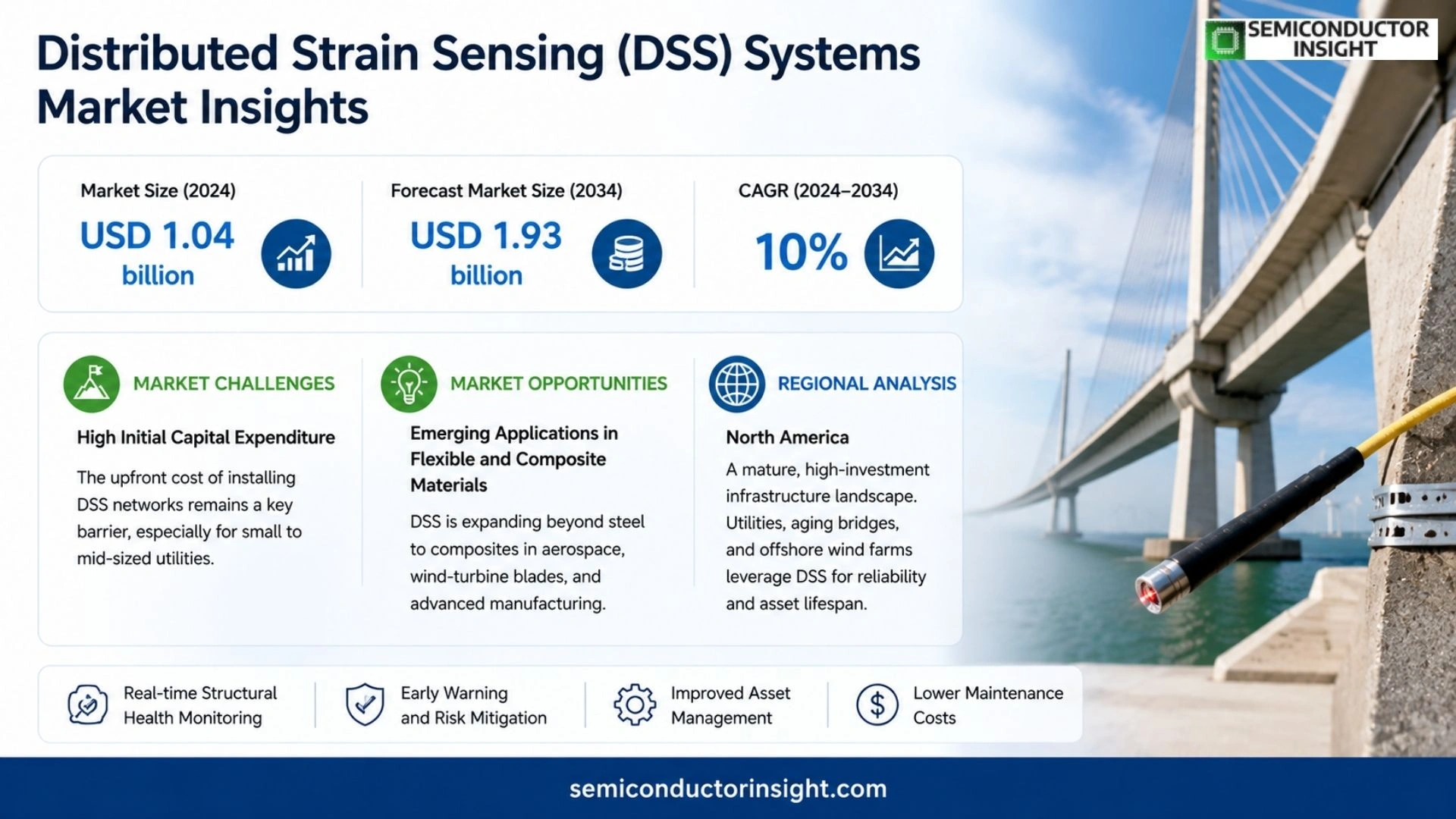 SEMICONDUCTOR INSIGHT

Distributed Strain Sensing (DSS) Systems Market Insights

Market Size (2024)
USD 1.04 billion

Forecast Market Size (2034)
USD 1.93 billion

CAGR (2024–2034)
10%

MARKET CHALLENGES
High Initial Capital Expenditure
The upfront cost of installing DSS networks remains a key barrier, especially for small to mid-sized utilities.

MARKET OPPORTUNITIES
Emerging Applications in Flexible and Composite Materials
DSS is expanding beyond steel to composites in aerospace, wind-turbine blades, and advanced manufacturing.

REGIONAL ANALYSIS
North America
A mature, high-investment infrastructure landscape. Utilities, aging bridges, and offshore wind farms leverage DSS for reliability and asset lifespan.

Real-time Structural Health Monitoring

Early Warning and Risk Mitigation

Improved Asset Management

Lower Maintenance Costs

semiconductorinsight.com